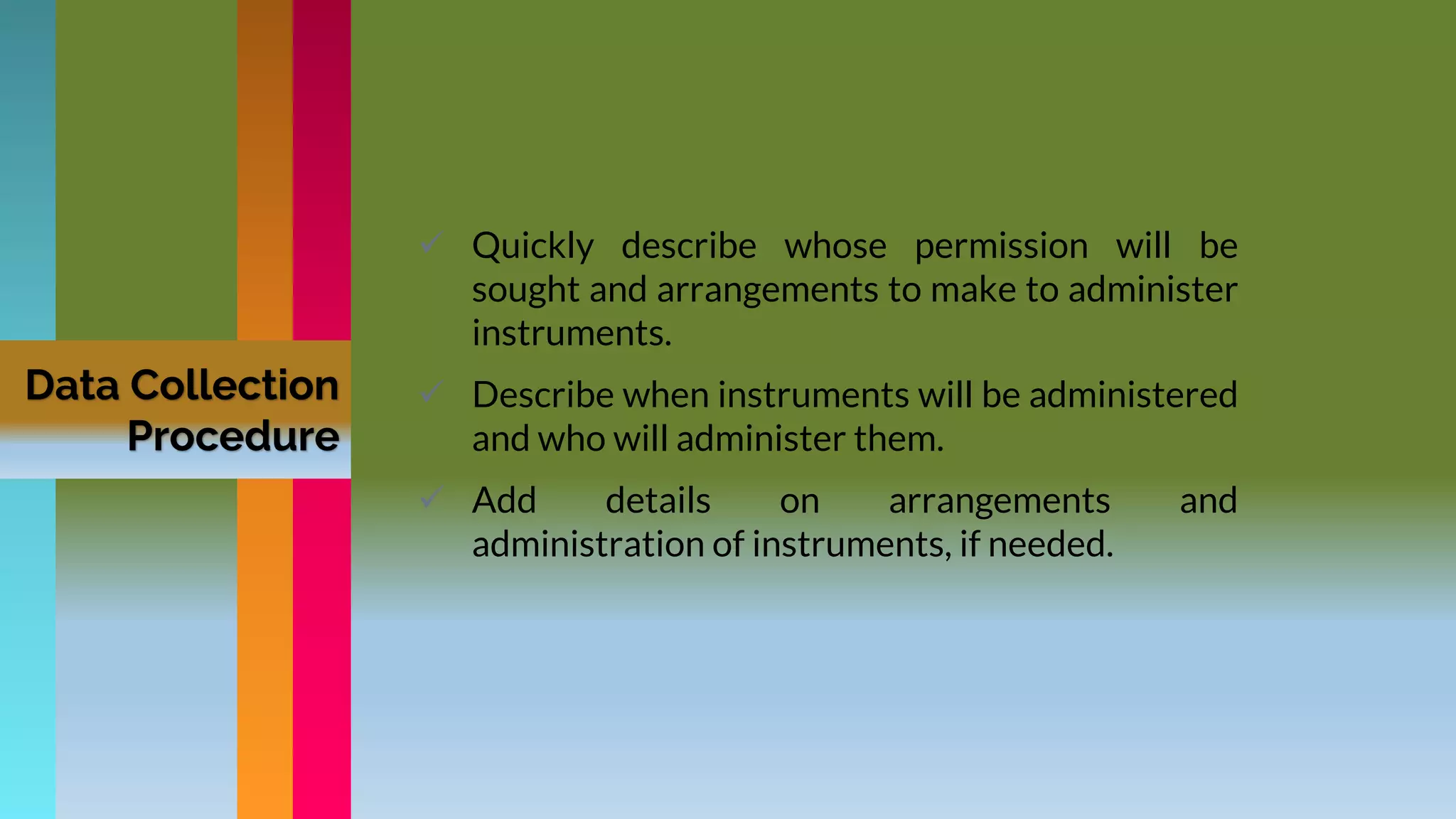 Data Collection Procedure

✓ Quickly describe whose permission will be sought and arrangements to make to administer instruments.

✓ Describe when instruments will be administered and who will administer them.

✓ Add details on arrangements and administration of instruments, if needed.